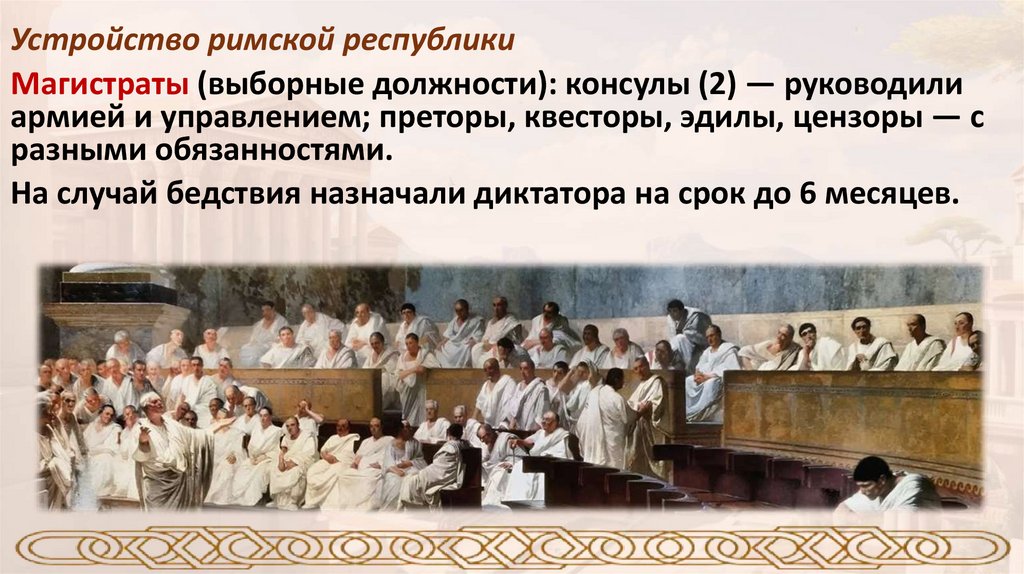 Устройство римской республики

Магистраты (выборные должности): консулы (2) — руководили армией и управлением; преторы, квесторы, эдилы, цензоры — с разными обязанностями.

На случай бедствия назначали диктатора на срок до 6 месяцев.